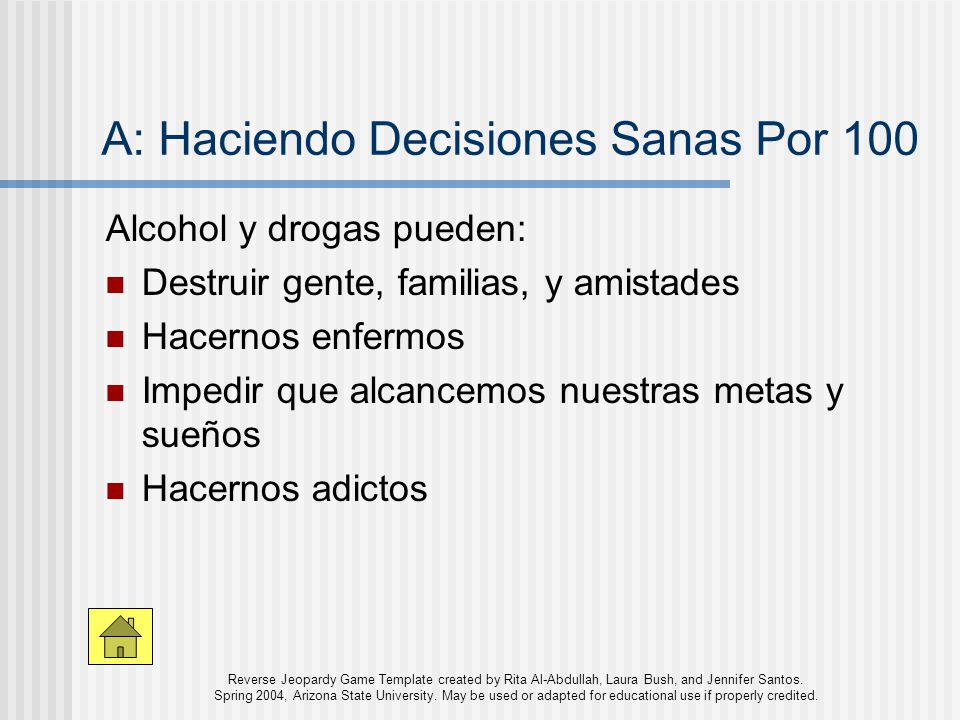 A: Haciendo Decisiones Sanas Por 100

Alcohol y drogas pueden:

- Destruir gente, familias, y amistades
- Hacernos enfermos
- Impedir que alcancemos nuestras metas y sueños
- Hacernos adictos

Reverse Jeopardy Game Template created by Rita Al-Abdullah, Laura Bush, and Jennifer Santos. Spring 2004, Arizona State University. May be used or adapted for educational use if properly credited.